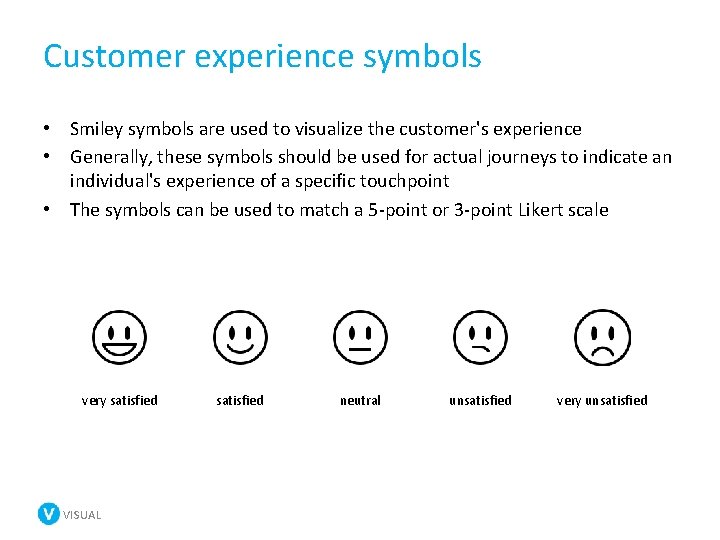 Customer experience symbols

• Smiley symbols are used to visualize the customer's experience
• Generally, these symbols should be used for actual journeys to indicate an individual's experience of a specific touchpoint
• The symbols can be used to match a 5-point or 3-point Likert scale

very satisfied
satisfied
neutral
unsatisfied
very unsatisfied

V VISUAL